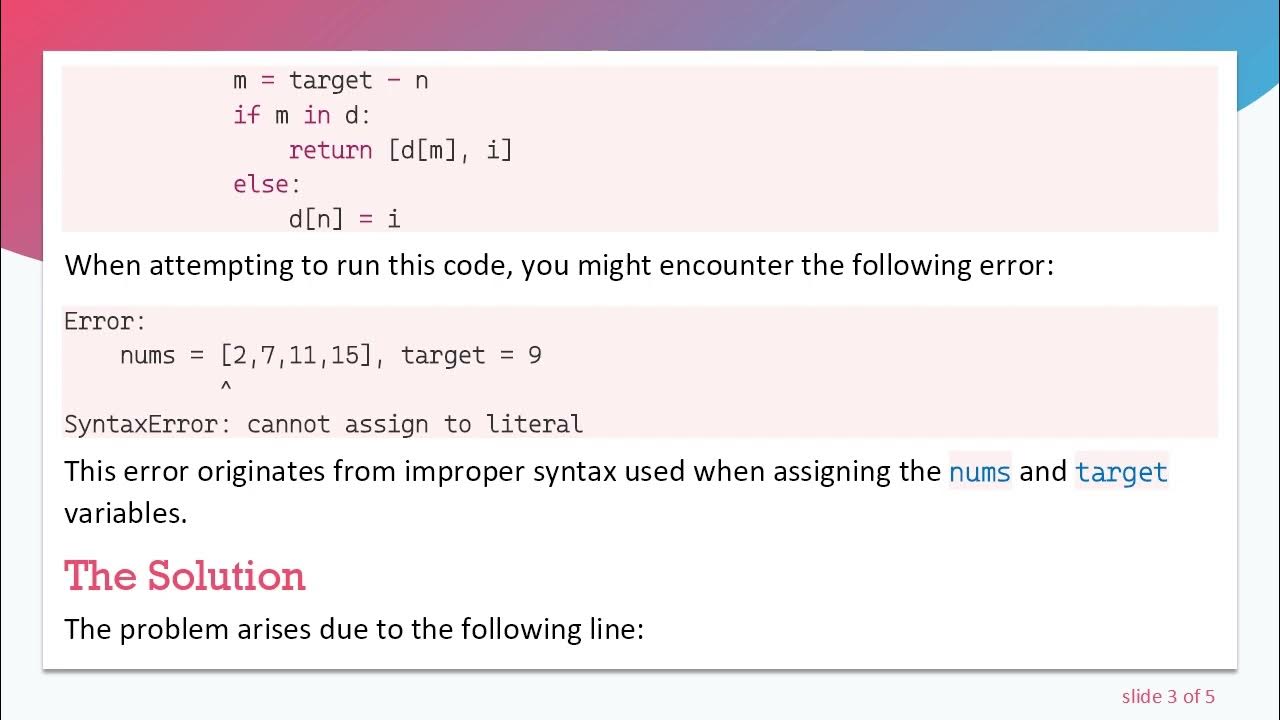 m = target - n
if m in d:
    return [d[m], i]
else:
    d[n] = i

When attempting to run this code, you might encounter the following error:

Error:
    nums = [2,7,11,15], target = 9
            ^
SyntaxError: cannot assign to literal

This error originates from improper syntax used when assigning the nums and target variables.

The Solution

The problem arises due to the following line:

slide 3 of 5